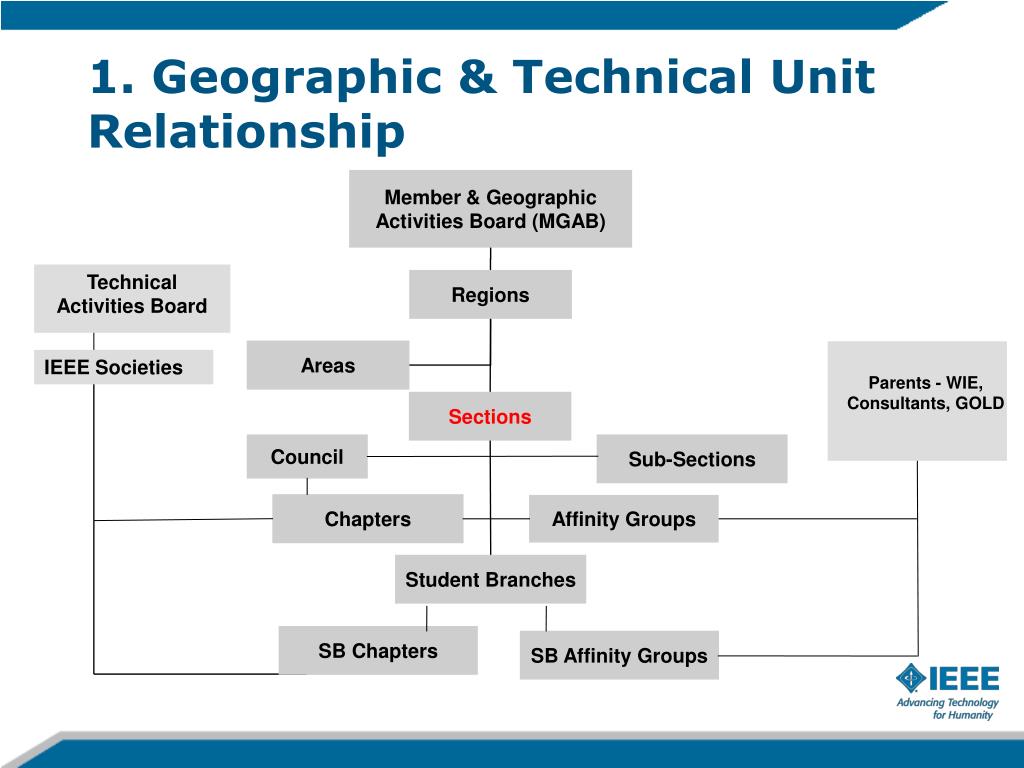 1. Geographic & Technical Unit Relationship

Member & Geographic Activities Board (MGAB)

Technical Activities Board

Regions

IEEE Societies

Areas

Parents - WIE, Consultants, GOLD

Sections

Council

Sub-Sections

Chapters

Affinity Groups

Student Branches

SB Chapters

SB Affinity Groups

IEEE
Advancing Technology for Humanity